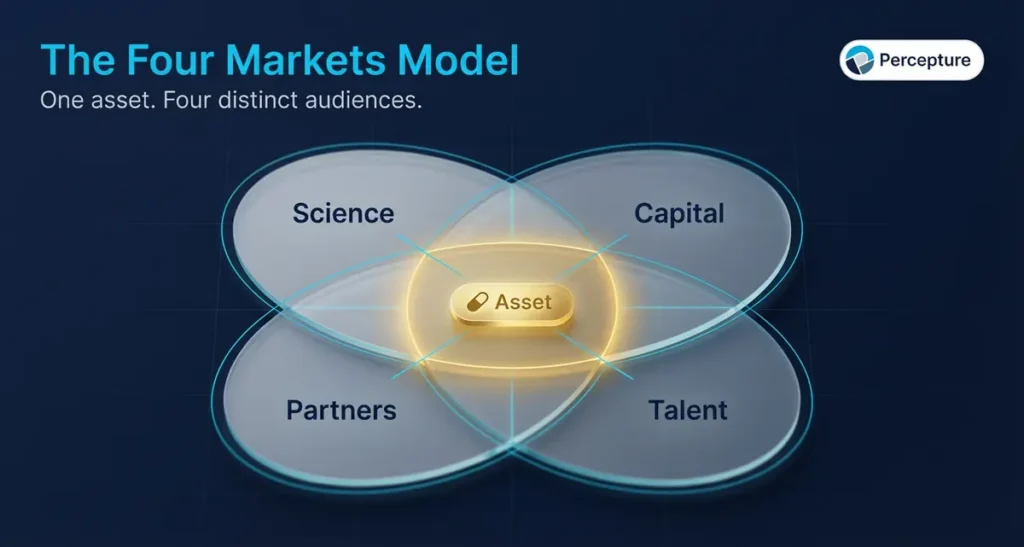 The Four Markets Model
One asset. Four distinct audiences.

Percepture

Science
Capital
Asset
Partners
Talent